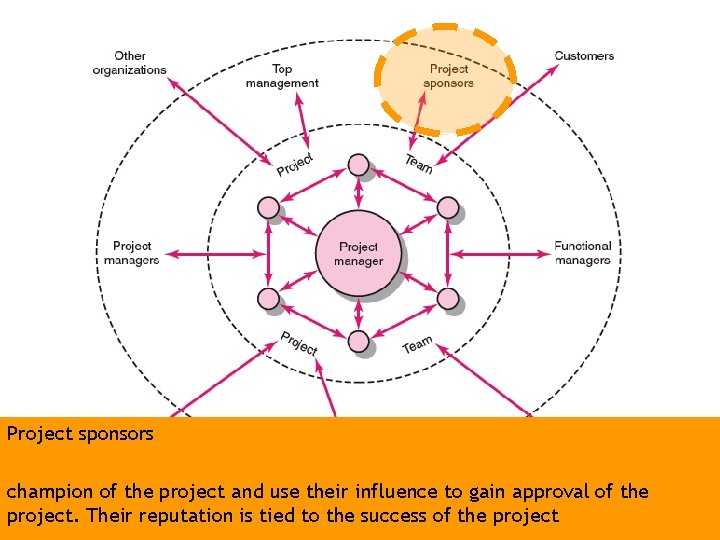 Other organizations

Top management

Project sponsors

Customers

Project

Team

Project managers

Project manager

Functional managers

Project

Team

Project sponsors

champion of the project and use their influence to gain approval of the project. Their reputation is tied to the success of the project